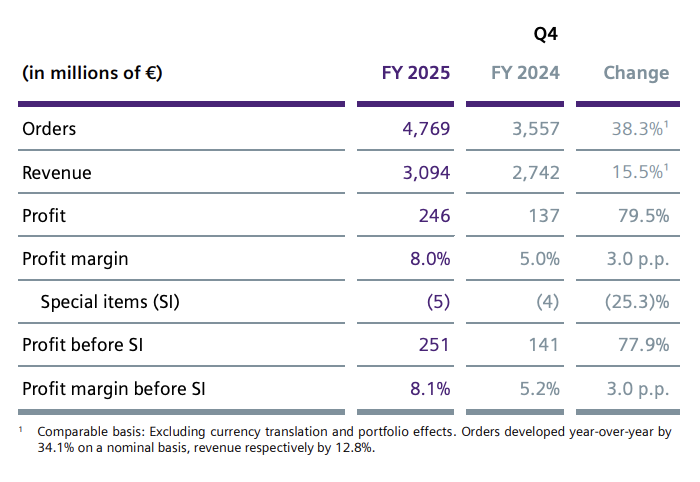 Q4

| (in millions of €) | FY 2025 | FY 2024 | Change |
|---|---|---|---|
| Orders | 4,769 | 3,557 | 38.3%$^1$ |
| Revenue | 3,094 | 2,742 | 15.5%$^1$ |
| Profit | 246 | 137 | 79.5% |
| Profit margin | 8.0% | 5.0% | 3.0 p.p. |
| Special items (SI) | (5) | (4) | (25.3)% |
| Profit before SI | 251 | 141 | 77.9% |
| Profit margin before SI | 8.1% | 5.2% | 3.0 p.p. |

$^1$ Comparable basis: Excluding currency translation and portfolio effects. Orders developed year-over-year by 34.1% on a nominal basis, revenue respectively by 12.8%.